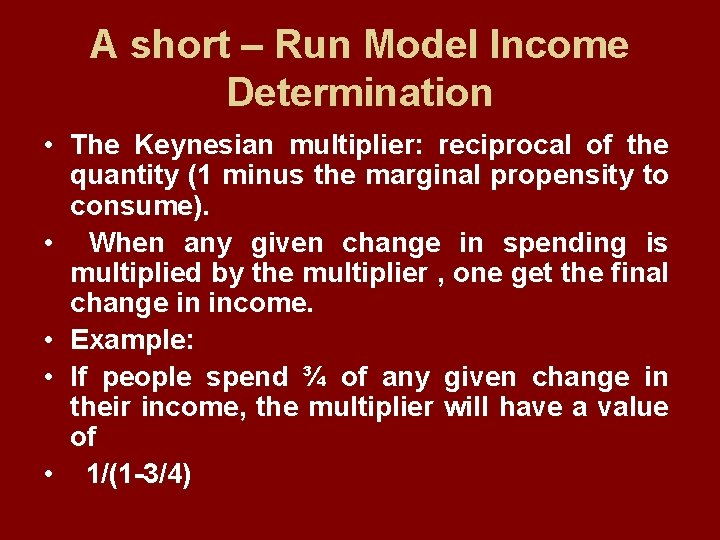 A short – Run Model Income Determination

• The Keynesian multiplier: reciprocal of the quantity (1 minus the marginal propensity to consume).
• When any given change in spending is multiplied by the multiplier , one get the final change in income.
• Example:
• If people spend ¾ of any given change in their income, the multiplier will have a value of
• 1/(1-3/4)